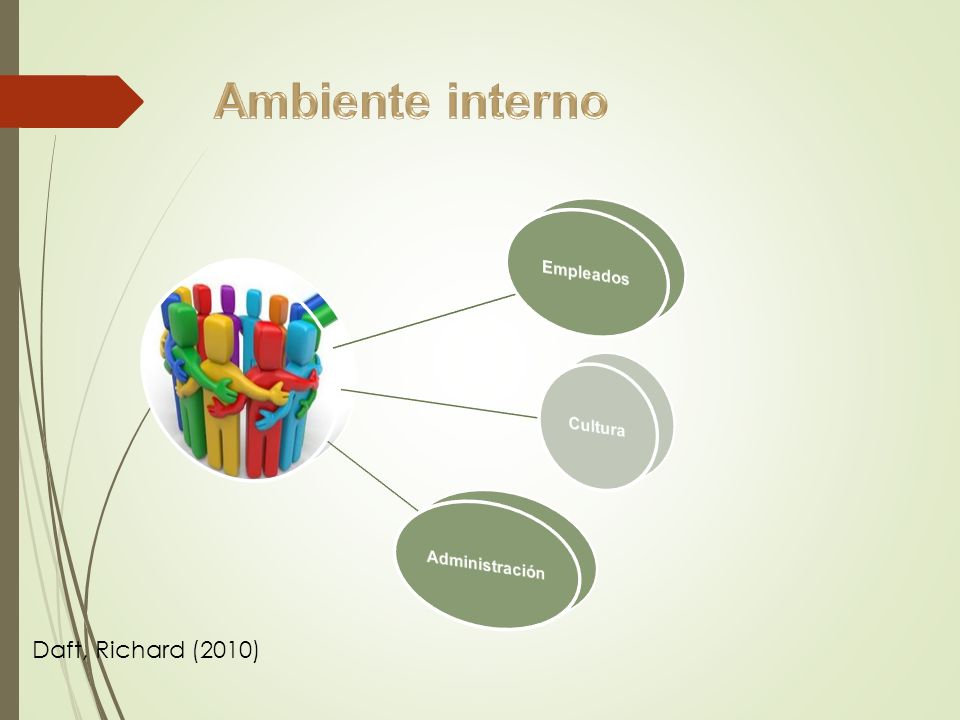 Ambiente interno

Empleados

Cultura

Administración

Daft, Richard (2010)